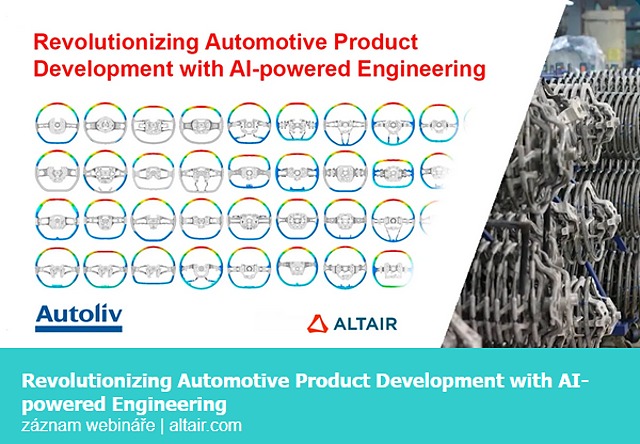 Revolutionizing Automotive Product Development with AI-powered Engineering

Autoliv

ALTAIR

Revolutionizing Automotive Product Development with AI-powered Engineering
záznam webináře | altair.com